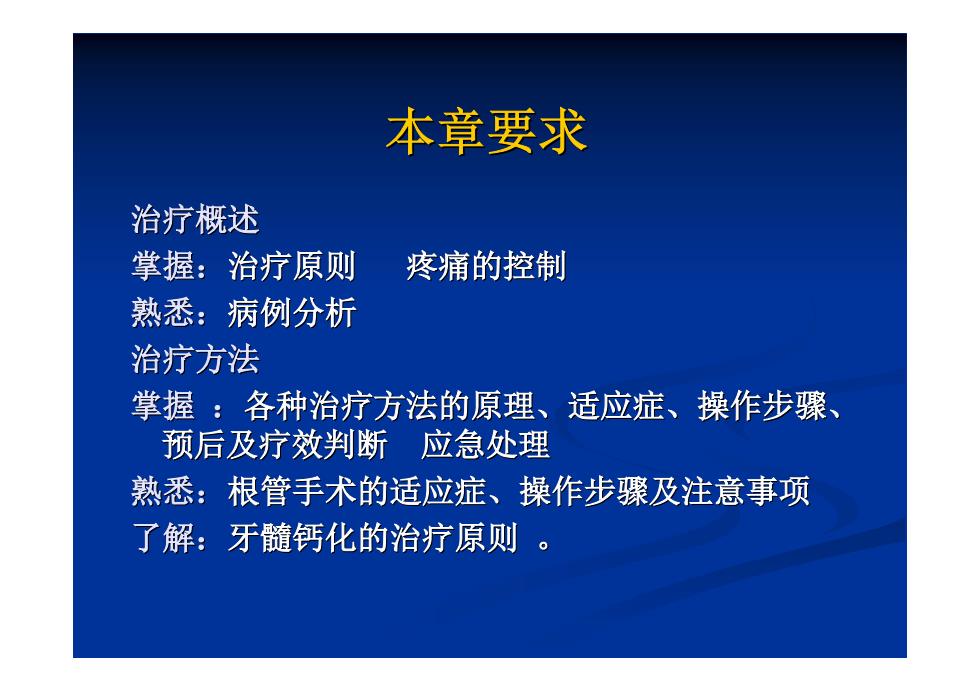 本章要求

治疗概述

掌握：治疗原则　疼痛的控制

熟悉：病例分析

治疗方法

掌握 ：各种治疗方法的原理、适应症、操作步骤、预后及疗效判断　应急处理

熟悉：根管手术的适应症、操作步骤及注意事项

了解：牙髓钙化的治疗原则 。